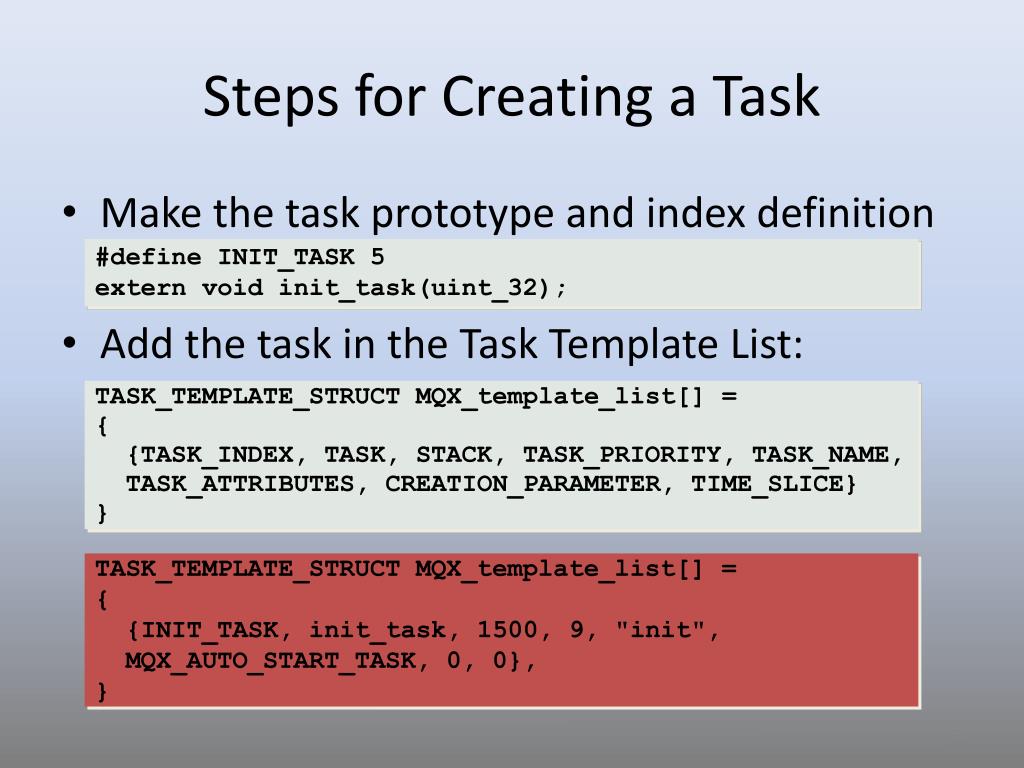 Steps for Creating a Task

• Make the task prototype and index definition

#define INIT_TASK 5
extern void init_task(uint_32);

• Add the task in the Task Template List:

TASK_TEMPLATE_STRUCT MQX_template_list[] =
{
  {TASK_INDEX, TASK, STACK, TASK_PRIORITY, TASK_NAME,
  TASK_ATTRIBUTES, CREATION_PARAMETER, TIME_SLICE}
}

TASK_TEMPLATE_STRUCT MQX_template_list[] =
{
  {INIT_TASK, init_task, 1500, 9, "init",
  MQX_AUTO_START_TASK, 0, 0},
}